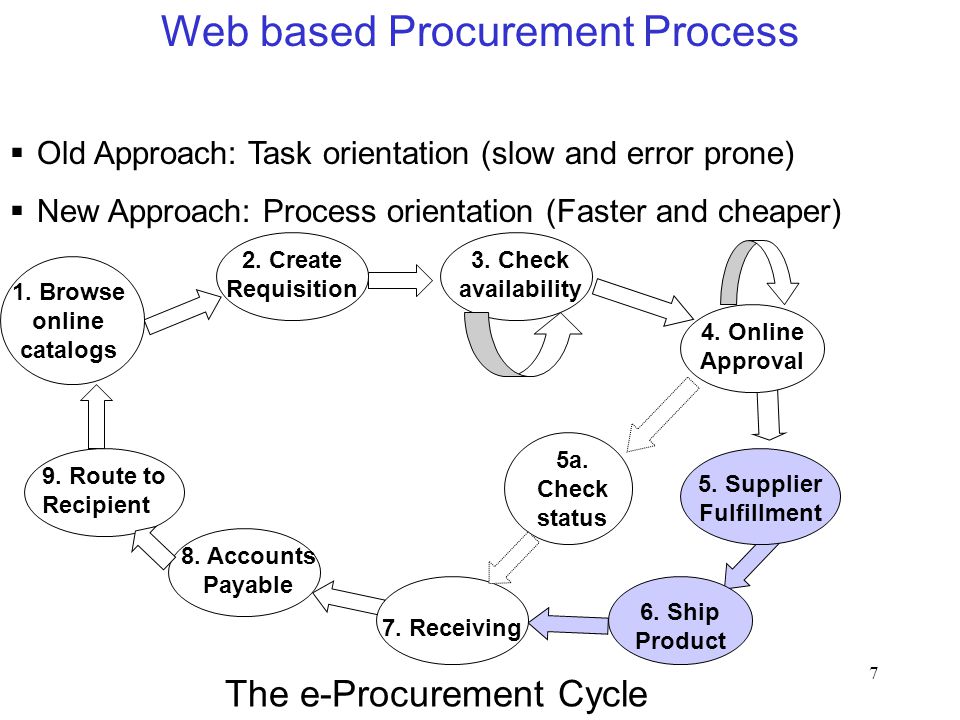 Web based Procurement Process

▪ Old Approach: Task orientation (slow and error prone)

▪ New Approach: Process orientation (Faster and cheaper)

1. Browse online catalogs

2. Create Requisition

3. Check availability

4. Online Approval

5. Supplier Fulfillment

5a. Check status

6. Ship Product

7. Receiving

8. Accounts Payable

9. Route to Recipient

The e-Procurement Cycle

7